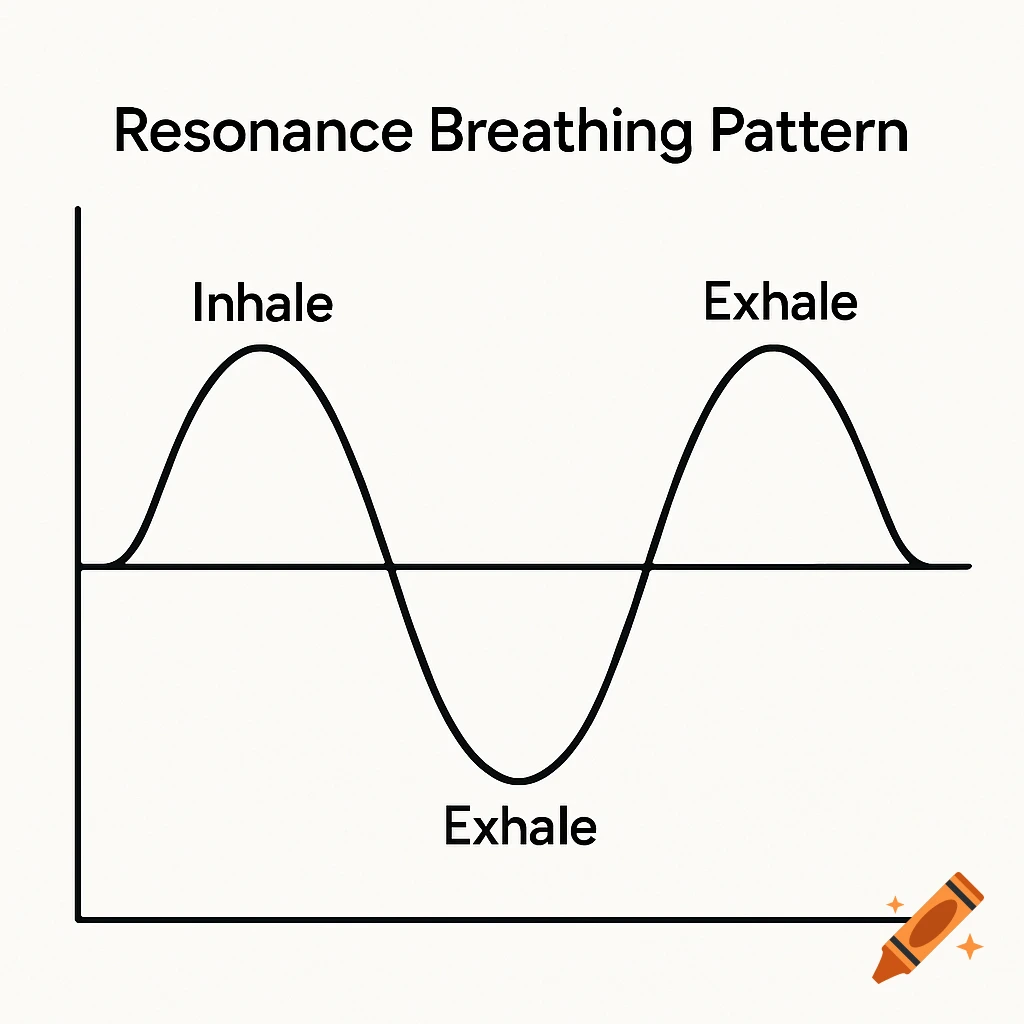 Resonance Breathing Pattern

Inhale

Exhale

Exhale